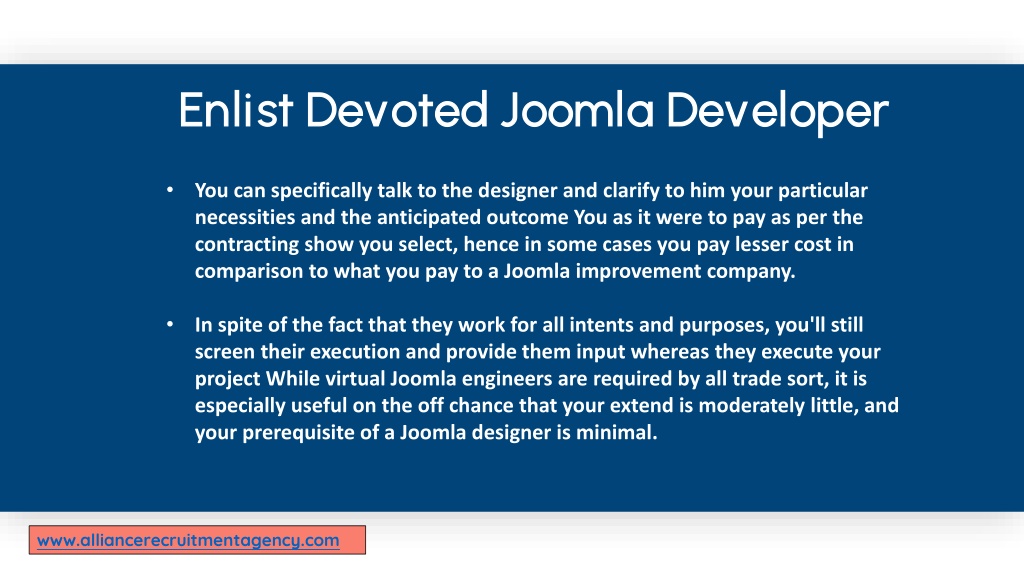 Enlist Devoted Joomla Developer

• You can specifically talk to the designer and clarify to him your particular necessities and the anticipated outcome You as it were to pay as per the contracting show you select, hence in some cases you pay lesser cost in comparison to what you pay to a Joomla improvement company.

• In spite of the fact that they work for all intents and purposes, you'll still screen their execution and provide them input whereas they execute your project While virtual Joomla engineers are required by all trade sort, it is especially useful on the off chance that your extend is moderately little, and your prerequisite of a Joomla designer is minimal.

www.alliancerecruitmentagency.com